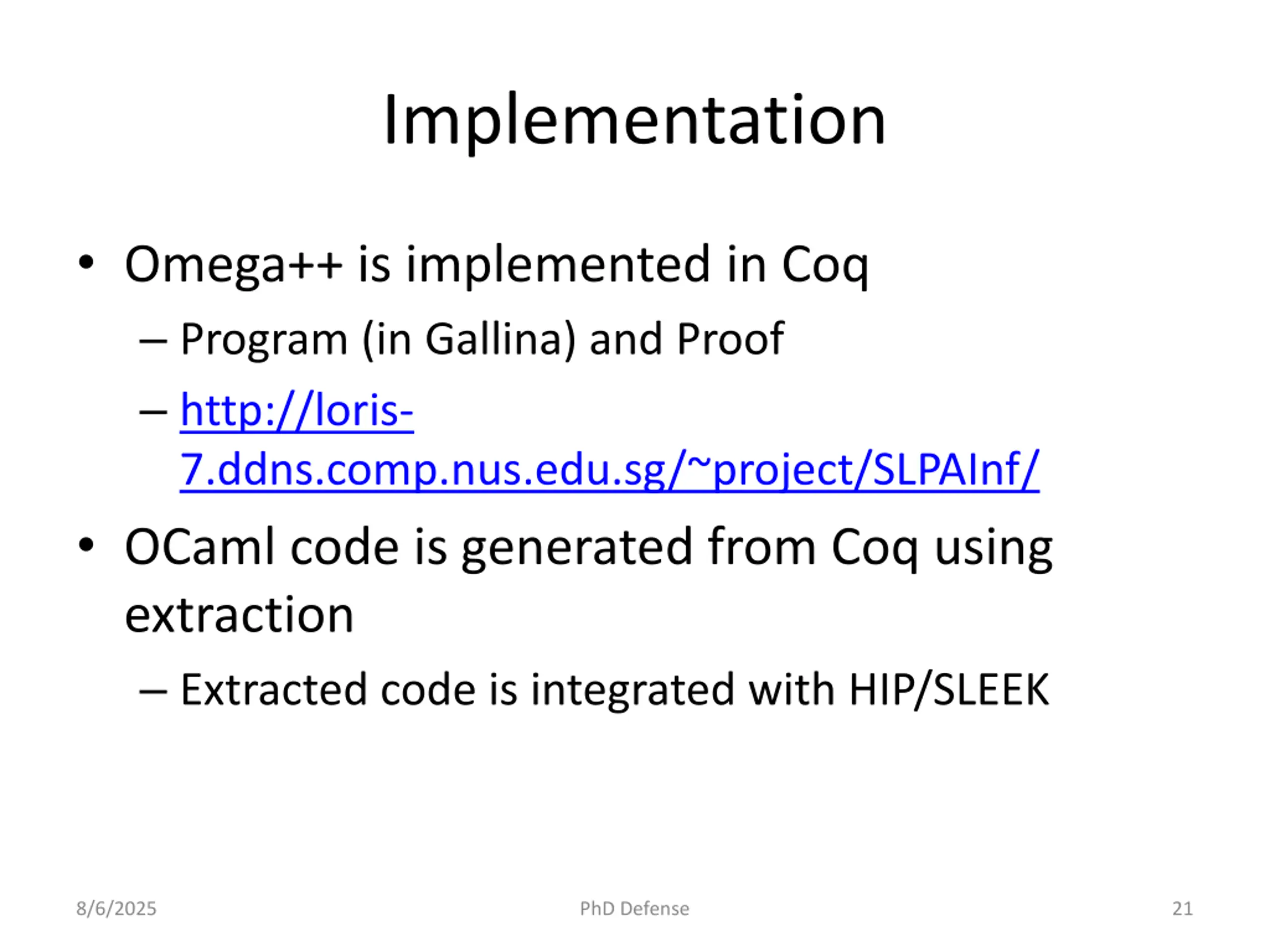 Implementation

• Omega++ is implemented in Coq
– Program (in Gallina) and Proof
– http://loris-7.ddns.comp.nus.edu.sg/~project/SLPAInf/

• OCaml code is generated from Coq using extraction
– Extracted code is integrated with HIP/SLEEK

8/6/2025
PhD Defense
21